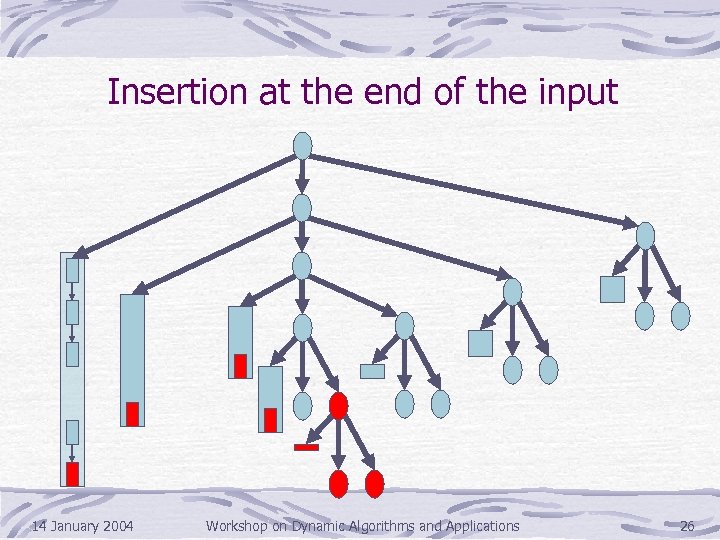 Insertion at the end of the input

14 January 2004

Workshop on Dynamic Algorithms and Applications

26